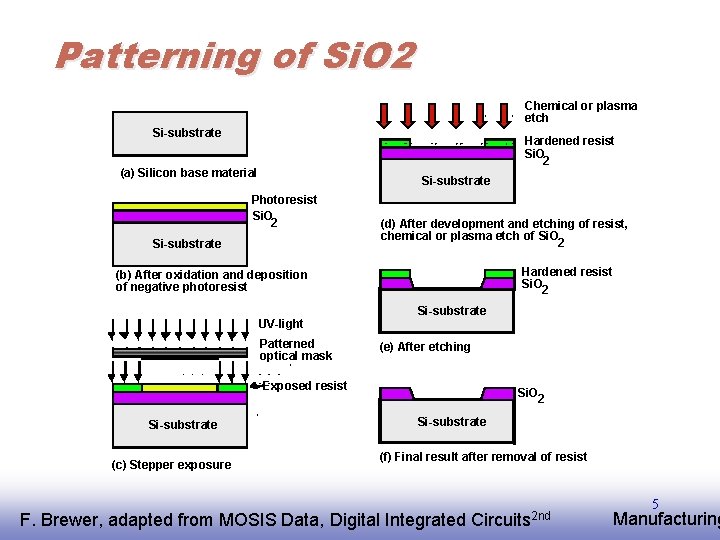 Patterning of SiO2

Si-substrate

(a) Silicon base material

Photoresist
$SiO_2$
Si-substrate

(b) After oxidation and deposition of negative photoresist

UV-light
Patterned optical mask
Exposed resist
Si-substrate

(c) Stepper exposure

Chemical or plasma etch
Hardened resist
$SiO_2$
Si-substrate

(d) After development and etching of resist, chemical or plasma etch of $SiO_2$

Hardened resist
$SiO_2$
Si-substrate

(e) After etching

$SiO_2$
Si-substrate

(f) Final result after removal of resist

F. Brewer, adapted from MOSIS Data, Digital Integrated Circuits$^{2nd}$

5
Manufacturing